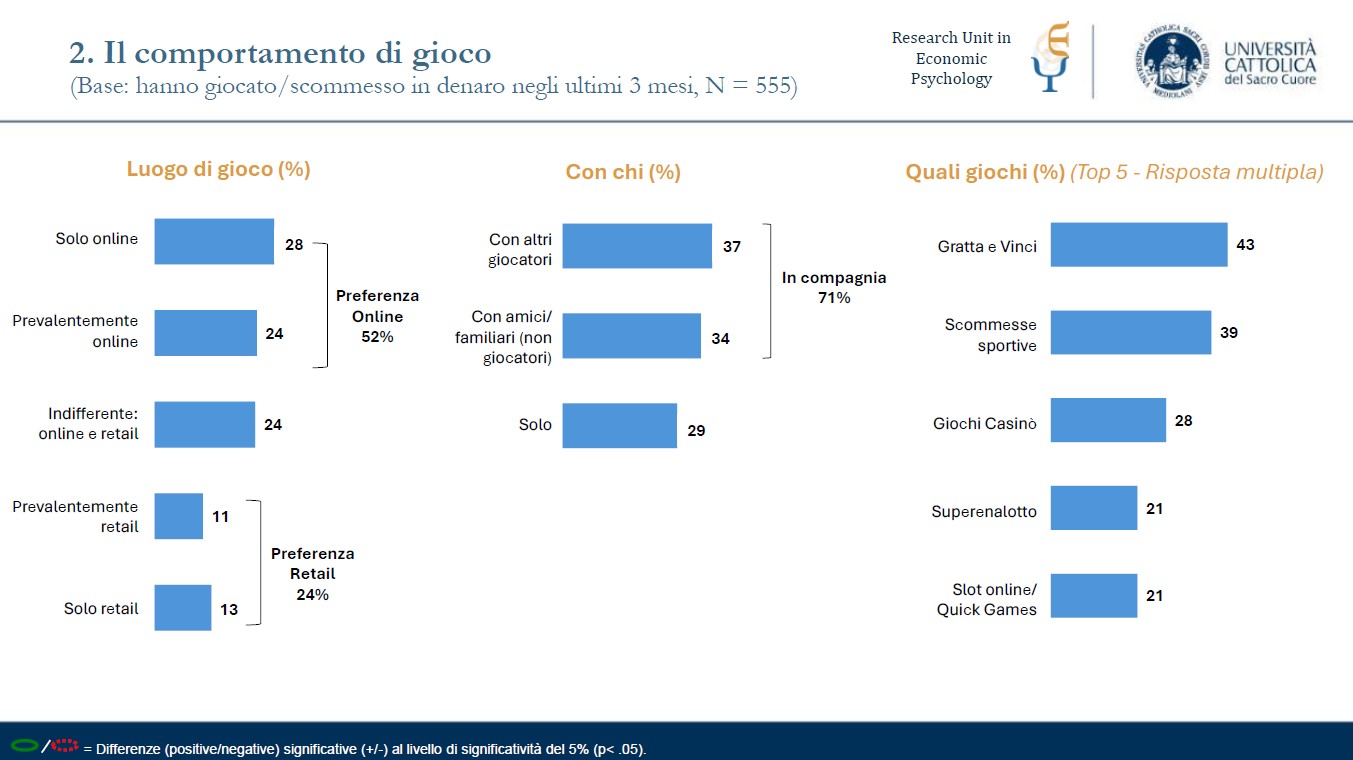 2. Il comportamento di gioco
(Base: hanno giocato/scommesso in denaro negli ultimi 3 mesi, N = 555)

Research Unit in Economic Psychology

UNIVERSITÀ CATTOLICA del Sacro Cuore

Luogo di gioco (%)

Solo online 28
Prevalentemente online 24
Preferenza Online 52%
Indifferente: online e retail 24
Prevalentemente retail 11
Solo retail 13
Preferenza Retail 24%

Con chi (%)

Con altri giocatori 37
Con amici/ familiari (non giocatori) 34
In compagnia 71%
Solo 29

Quali giochi (%) (Top 5 - Risposta multipla)

Gratta e Vinci 43
Scommesse sportive 39
Giochi Casinò 28
Superenalotto 21
Slot online/ Quick Games 21

/ = Differenze (positive/negative) significative (+/-) al livello di significatività del 5% (p< .05).